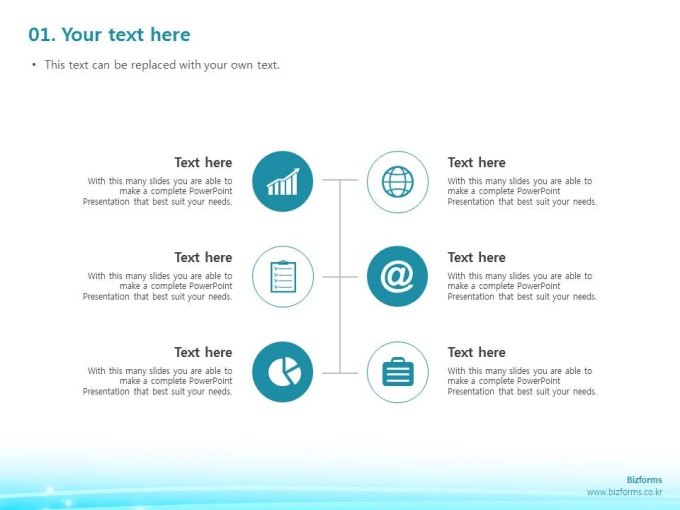 01. Your text here

• This text can be replaced with your own text.

Text here
With this many slides you are able to make a complete PowerPoint Presentation that best suit your needs.

Text here
With this many slides you are able to make a complete PowerPoint Presentation that best suit your needs.

Text here
With this many slides you are able to make a complete PowerPoint Presentation that best suit your needs.

Text here
With this many slides you are able to make a complete PowerPoint Presentation that best suit your needs.

Text here
With this many slides you are able to make a complete PowerPoint Presentation that best suit your needs.

Text here
With this many slides you are able to make a complete PowerPoint Presentation that best suit your needs.

Bizforms
www.bizforms.co.kr